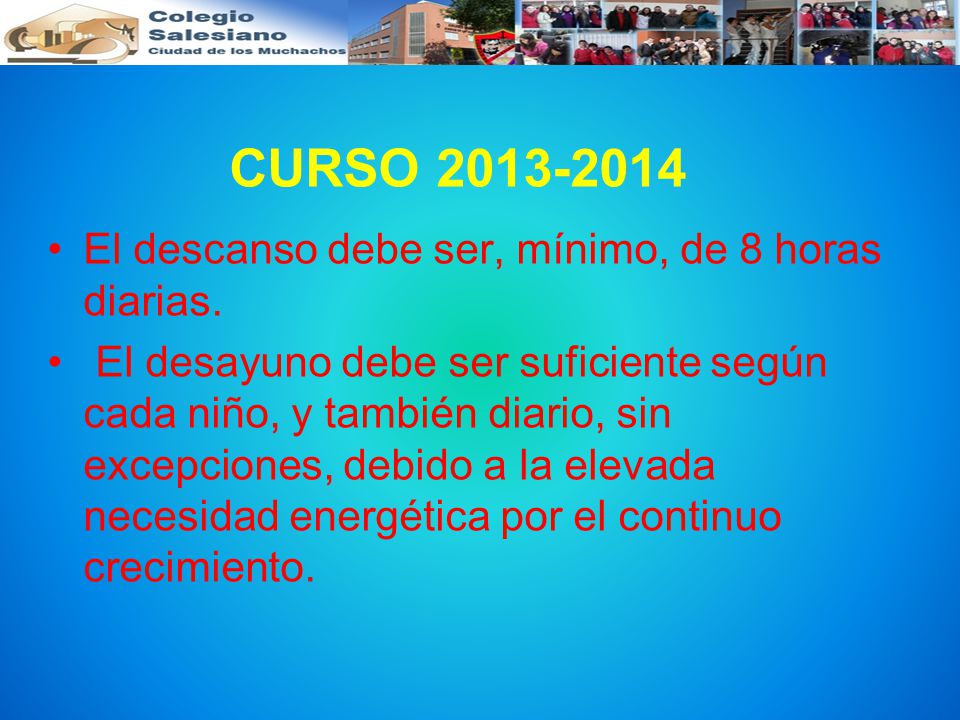 Colegio Salesiano Ciudad de los Muchachos

CURSO 2013-2014

• El descanso debe ser, mínimo, de 8 horas diarias.
• El desayuno debe ser suficiente según cada niño, y también diario, sin excepciones, debido a la elevada necesidad energética por el continuo crecimiento.